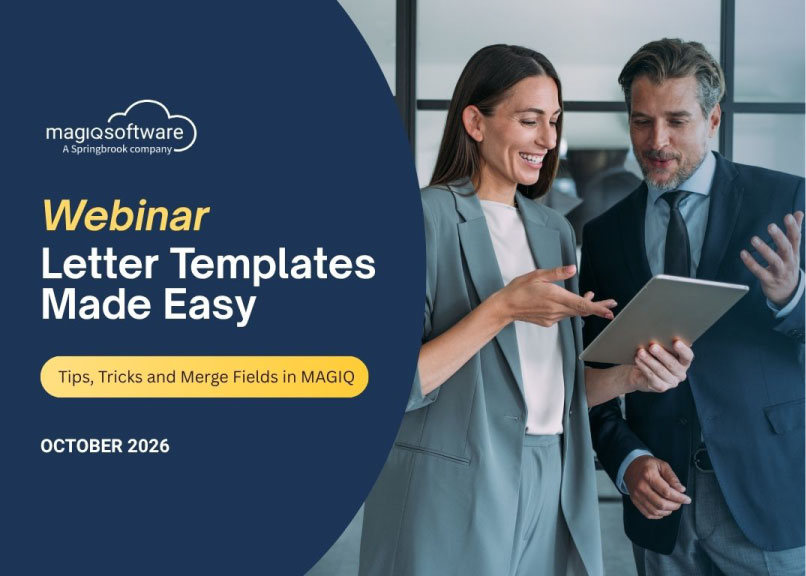 magiqsoftware
A Springbrook company

Webinar
Letter Templates Made Easy

Tips, Tricks and Merge Fields in MAGIQ

OCTOBER 2026